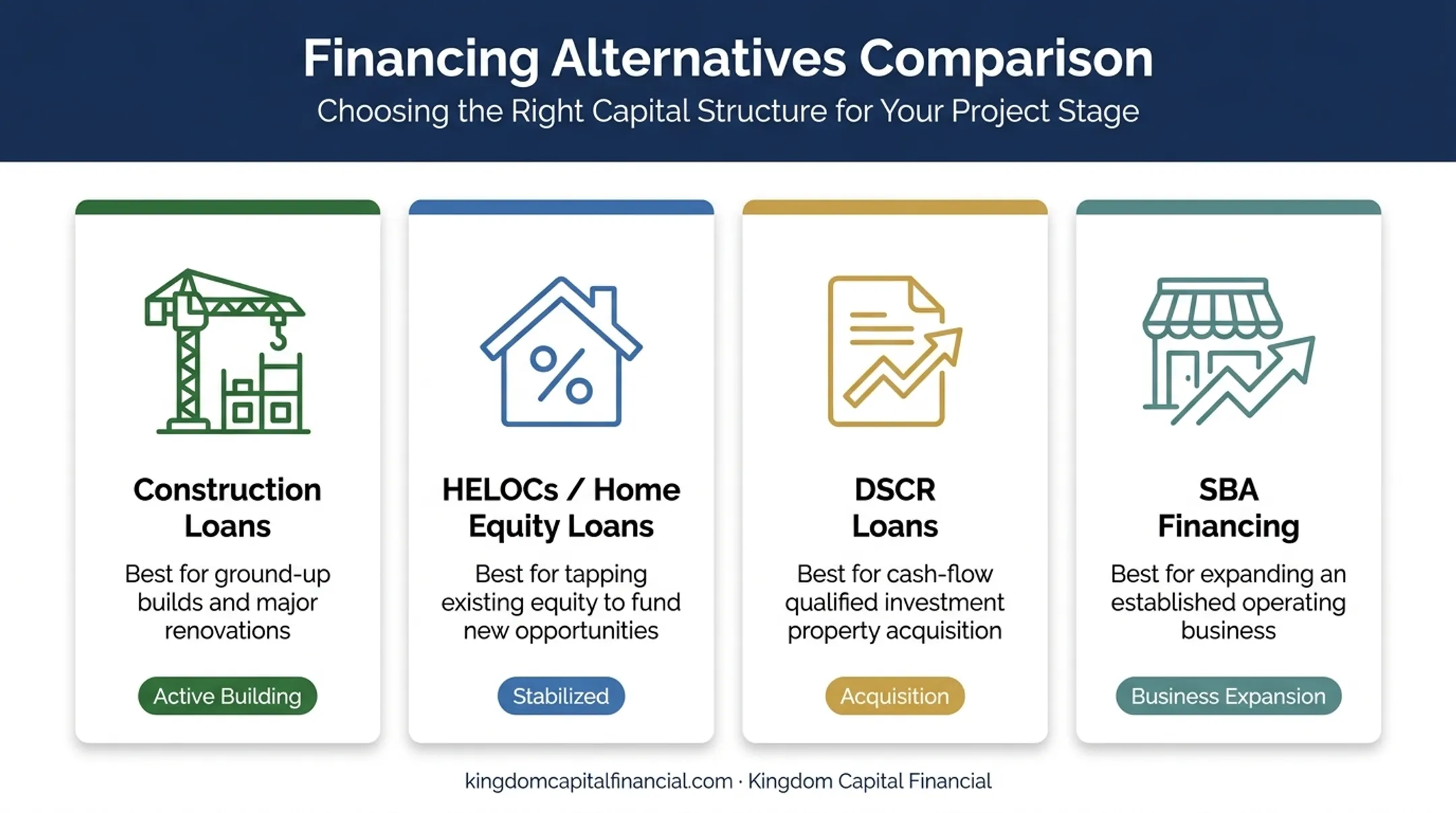 Financing Alternatives Comparison
Choosing the Right Capital Structure for Your Project Stage

%

Construction Loans

Best for ground-up builds and major renovations

Active Building

HELOCs / Home Equity Loans

Best for tapping existing equity to fund new opportunities

Stabilized

DSCR Loans

Best for cash-flow qualified investment property acquisition

Acquisition

SBA Financing

Best for expanding an established operating business

Business Expansion

kingdomcapitalfinancial.com · Kingdom Capital Financial